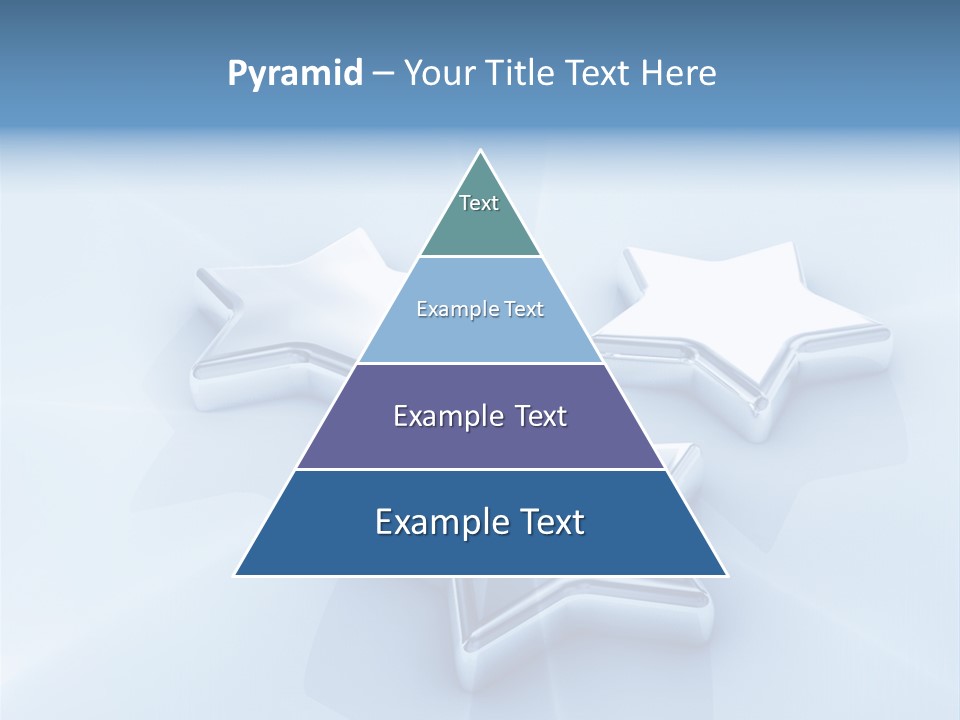 Pyramid – Your Title Text Here

Text

Example Text

Example Text

Example Text